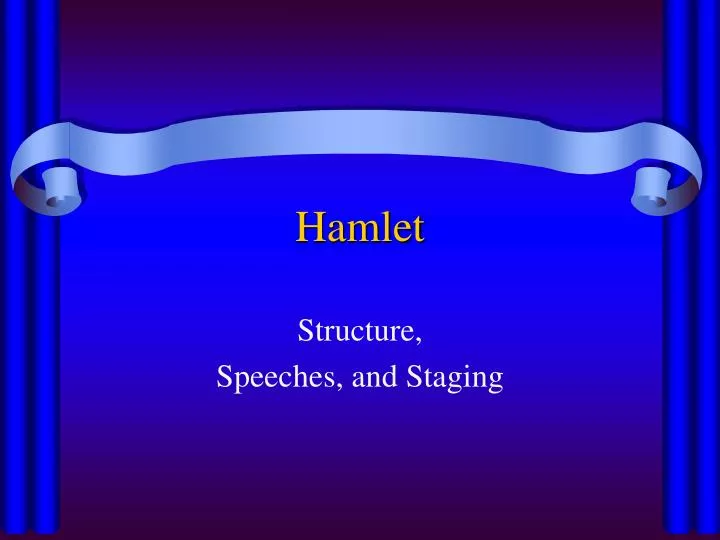 Hamlet

Structure,
Speeches, and Staging